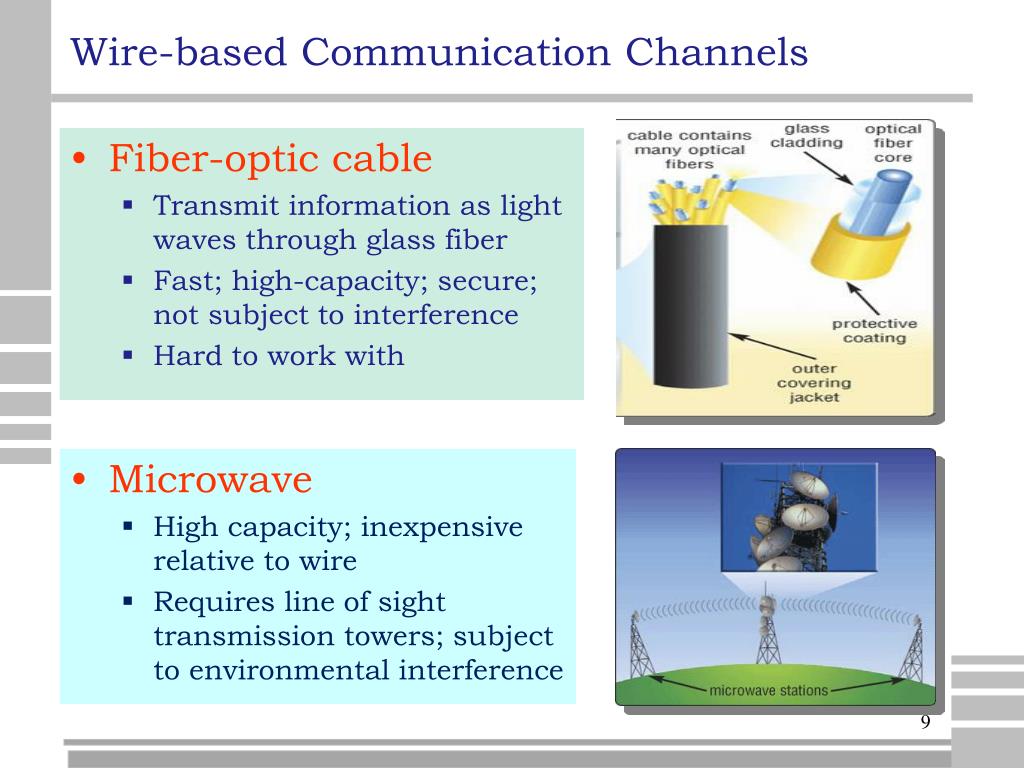 Wire-based Communication Channels

• Fiber-optic cable
 ▪ Transmit information as light waves through glass fiber
 ▪ Fast; high-capacity; secure; not subject to interference
 ▪ Hard to work with

cable contains many optical fibers

glass cladding

optical fiber core

protective coating

outer covering jacket

• Microwave
 ▪ High capacity; inexpensive relative to wire
 ▪ Requires line of sight transmission towers; subject to environmental interference

microwave stations

9